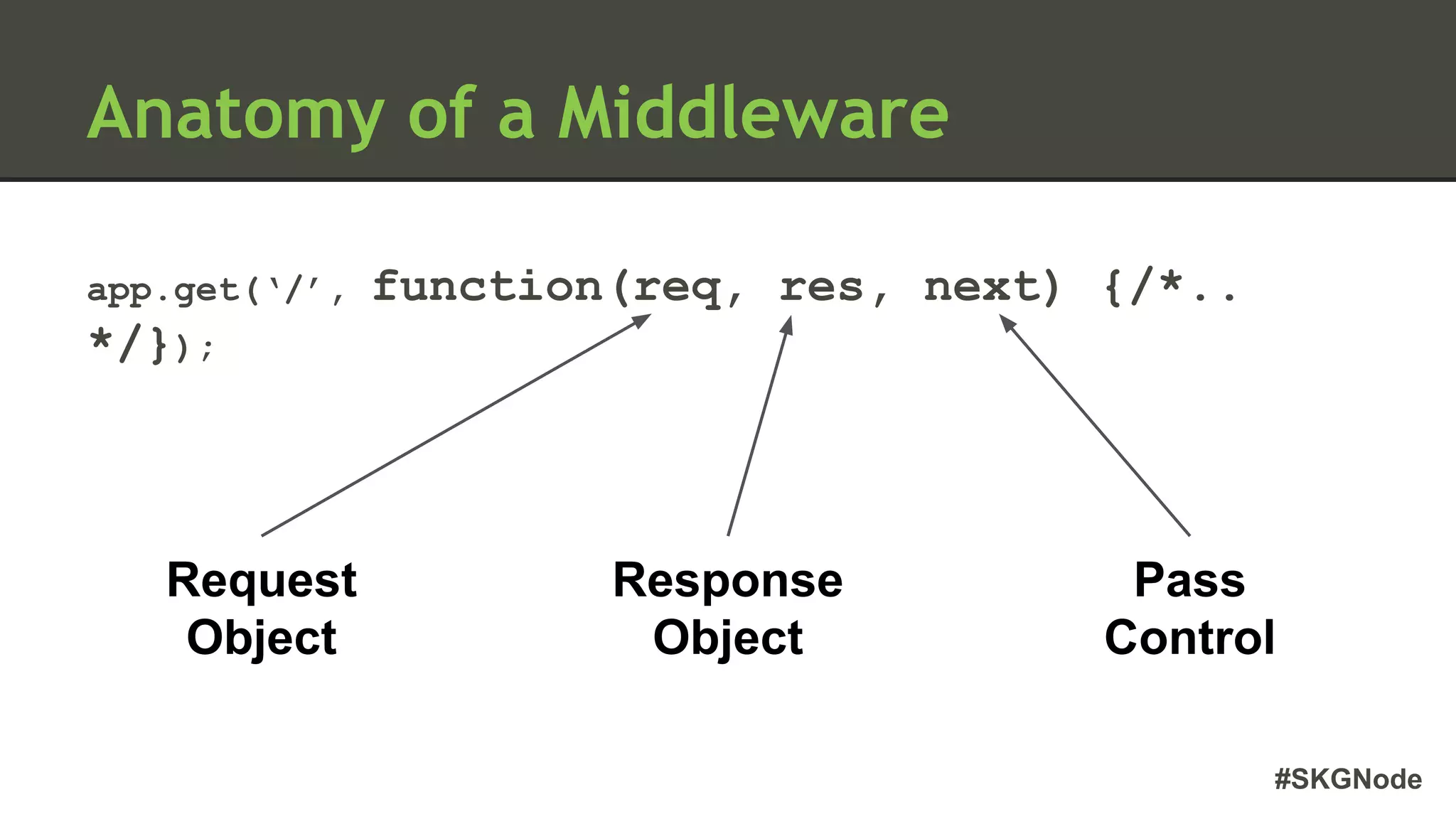 Anatomy of a Middleware

app.get('/', function(req, res, next) {/*.. */});

Request Object

Response Object

Pass Control

#SKGNode